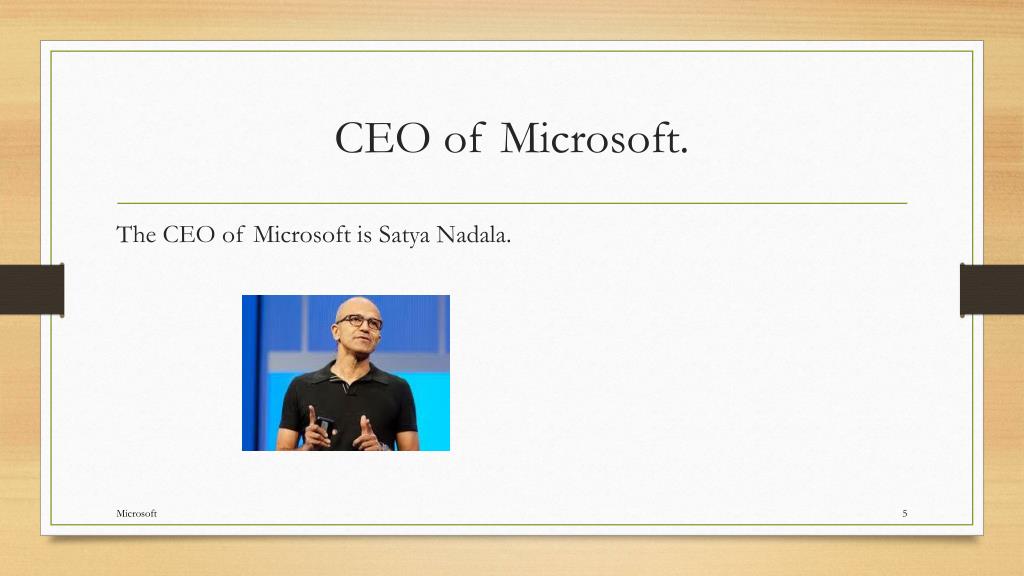 CEO of Microsoft.

The CEO of Microsoft is Satya Nadala.

Microsoft

5